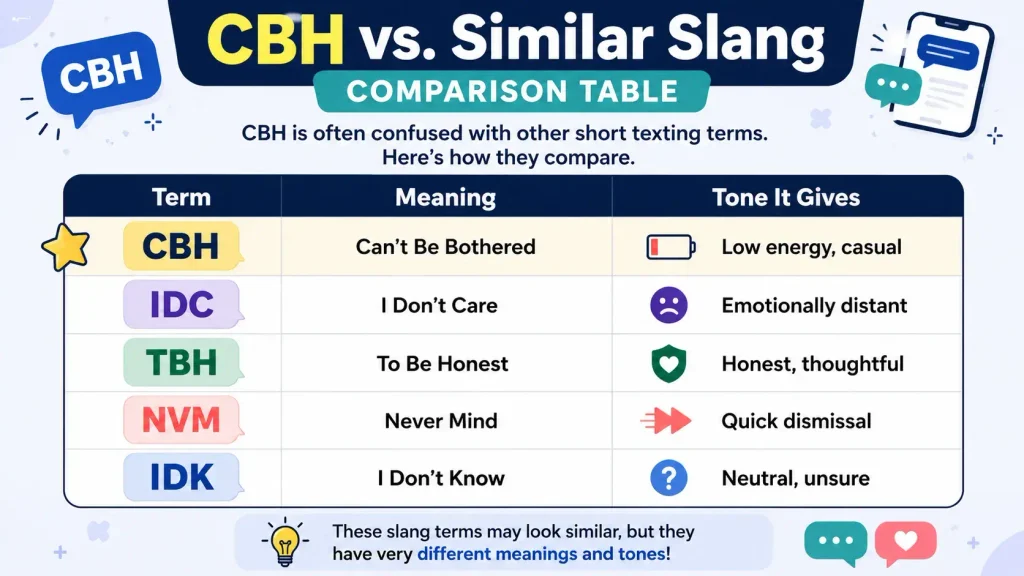 CBH

CBH vs. Similar Slang

COMPARISON TABLE

CBH is often confused with other short texting terms. Here's how they compare.

| Term | Meaning | Tone It Gives |
|---|---|---|
| CBH | Can't Be Bothered | Low energy, casual |
| IDC | I Don't Care | Emotionally distant |
| TBH | To Be Honest | Honest, thoughtful |
| NVM | Never Mind | Quick dismissal |
| IDK | I Don't Know | Neutral, unsure |

These slang terms may look similar, but they have very different meanings and tones!